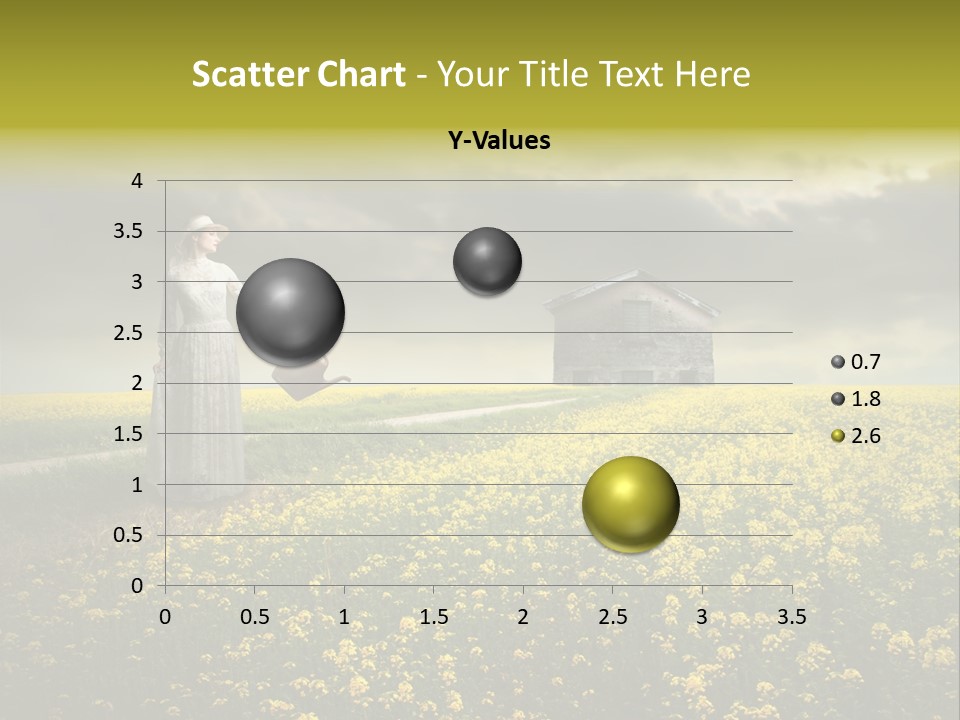 Scatter Chart - Your Title Text Here

Y-Values

4
3.5
3
2.5
2
1.5
1
0.5
0

0 0.5 1 1.5 2 2.5 3 3.5

0.7
1.8
2.6